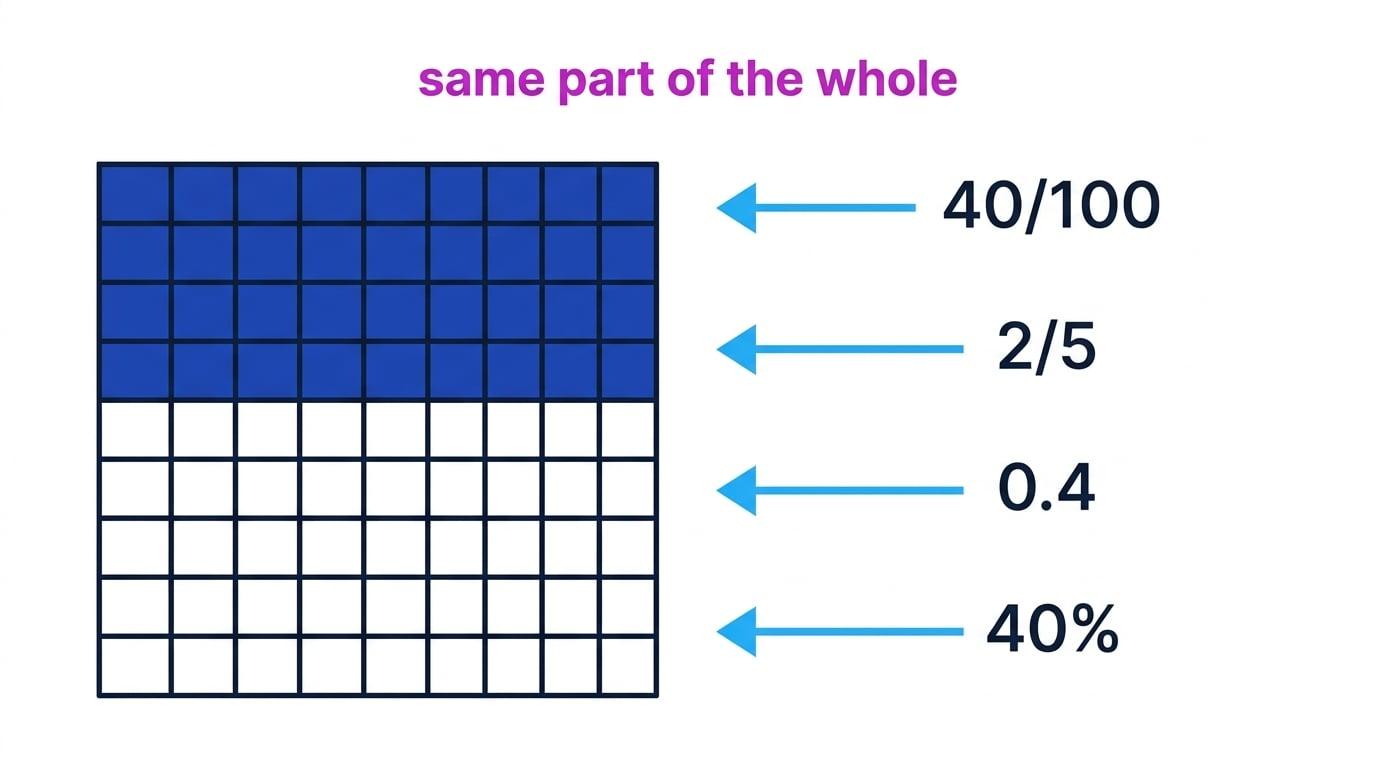 same part of the whole

40/100

2/5

0.4

40%